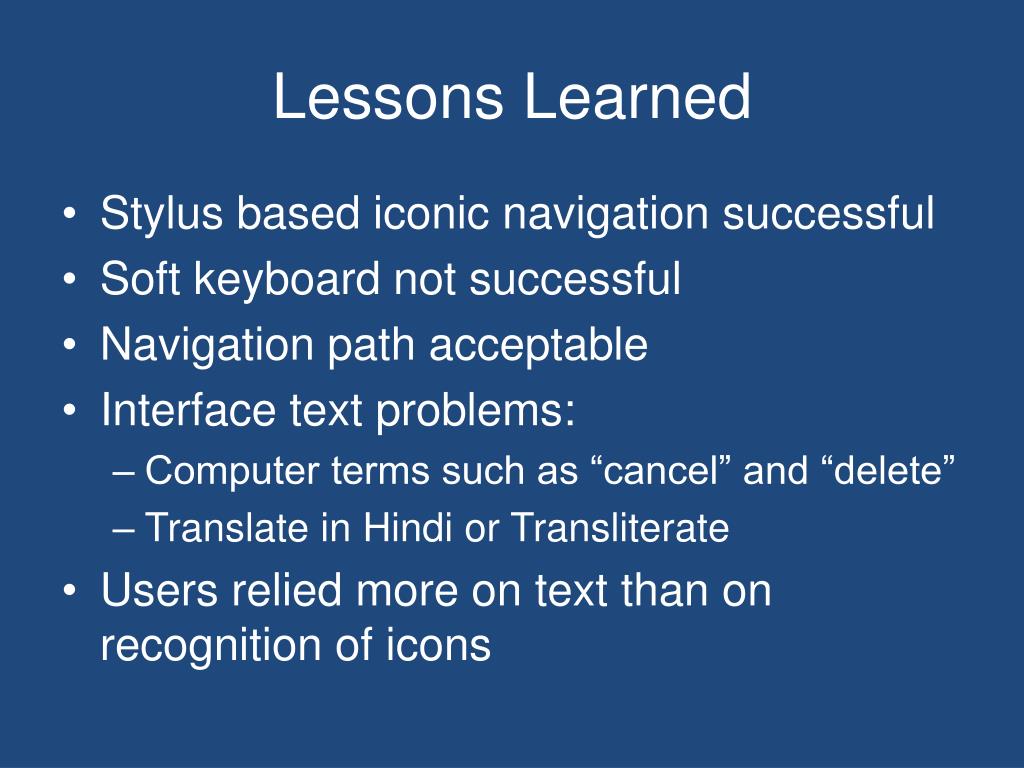 Lessons Learned

• Stylus based iconic navigation successful
• Soft keyboard not successful
• Navigation path acceptable
• Interface text problems:
  – Computer terms such as “cancel” and “delete”
  – Translate in Hindi or Transliterate
• Users relied more on text than on recognition of icons